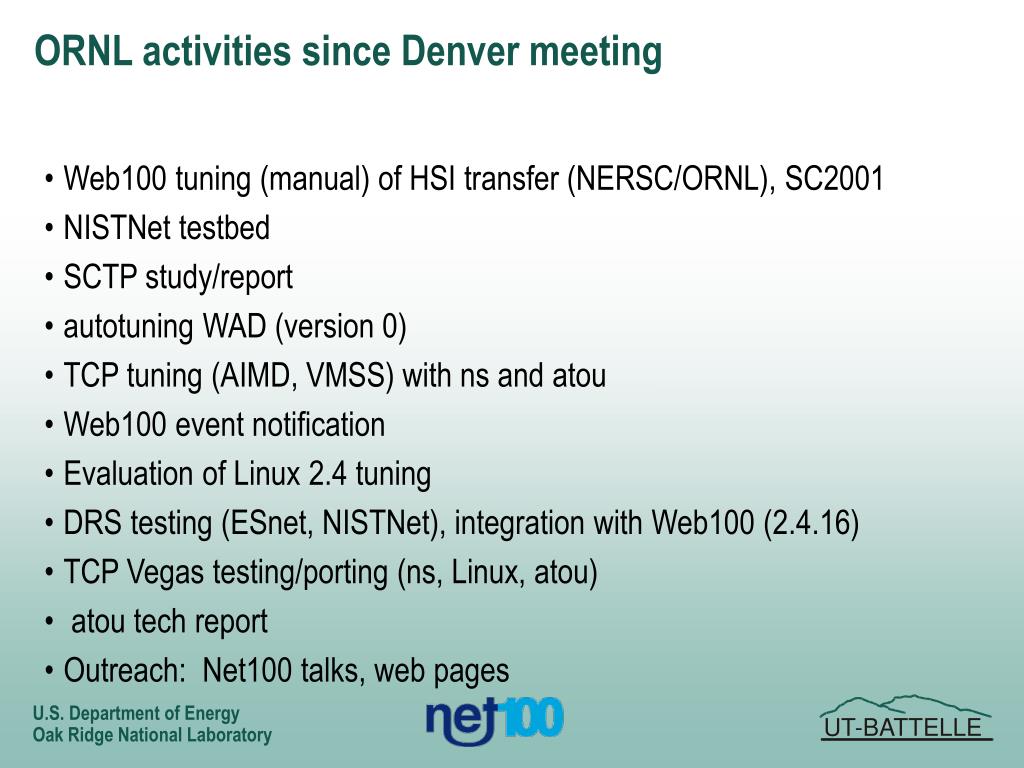 ORNL activities since Denver meeting

• Web100 tuning (manual) of HSI transfer (NERSC/ORNL), SC2001
• NISTNet testbed
• SCTP study/report
• autotuning WAD (version 0)
• TCP tuning (AIMD, VMSS) with ns and atou
• Web100 event notification
• Evaluation of Linux 2.4 tuning
• DRS testing (ESnet, NISTNet), integration with Web100 (2.4.16)
• TCP Vegas testing/porting (ns, Linux, atou)
• atou tech report
• Outreach: Net100 talks, web pages

U.S. Department of Energy
Oak Ridge National Laboratory

net100

UT-BATTELLE